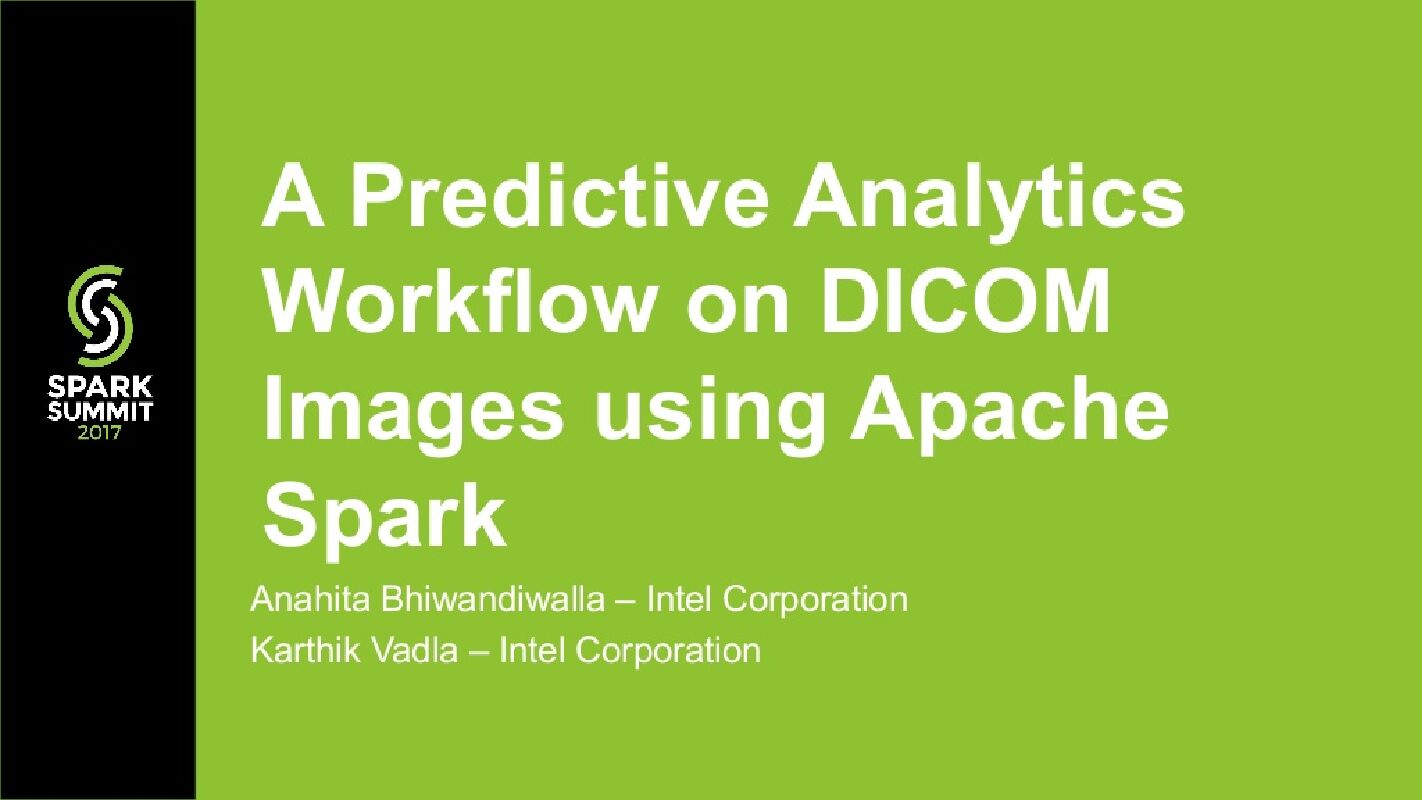 SPARK SUMMIT 2017

A Predictive Analytics Workflow on DICOM Images using Apache Spark

Anahita Bhiwandiwalla – Intel Corporation

Karthik Vadla – Intel Corporation